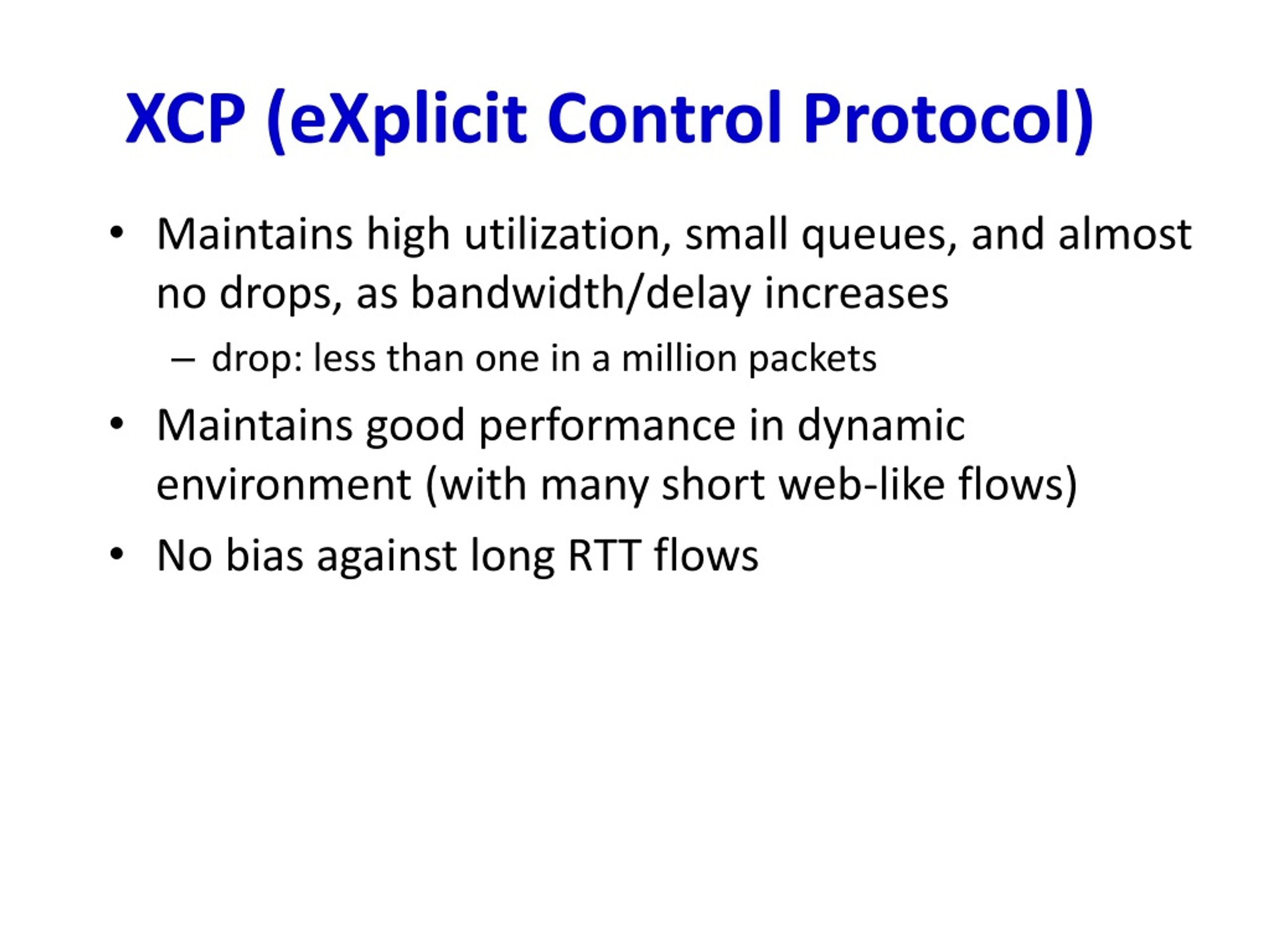 XCP (eXplicit Control Protocol)

• Maintains high utilization, small queues, and almost no drops, as bandwidth/delay increases
  – drop: less than one in a million packets
• Maintains good performance in dynamic environment (with many short web-like flows)
• No bias against long RTT flows